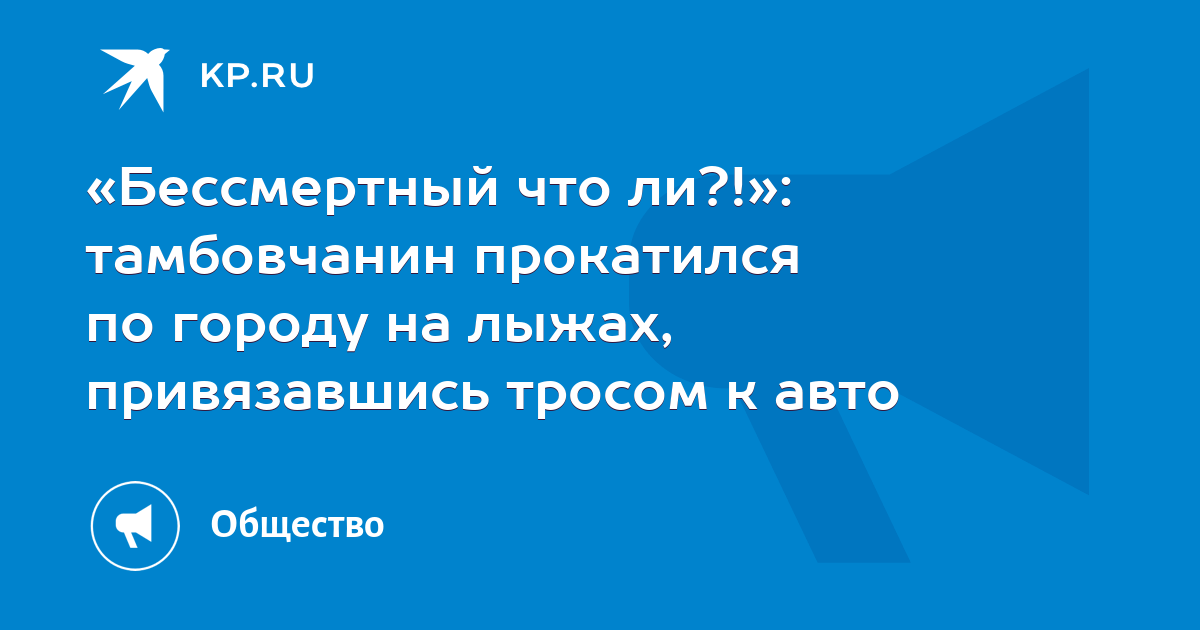 KP.RU

«Бессмертный что ли?!»: тамбовчанин прокатился по городу на лыжах, привязавшись тросом к авто

Общество